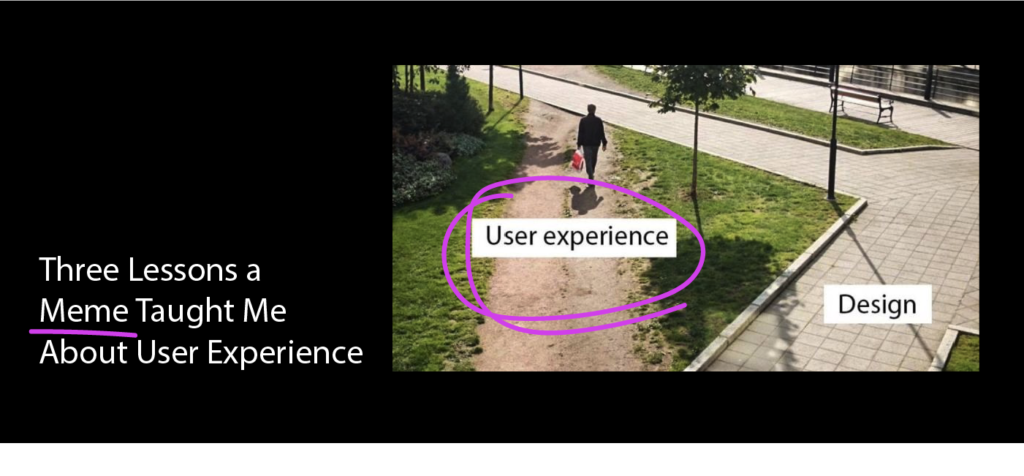 Three Lessons a Meme Taught Me About User Experience

User experience

Design